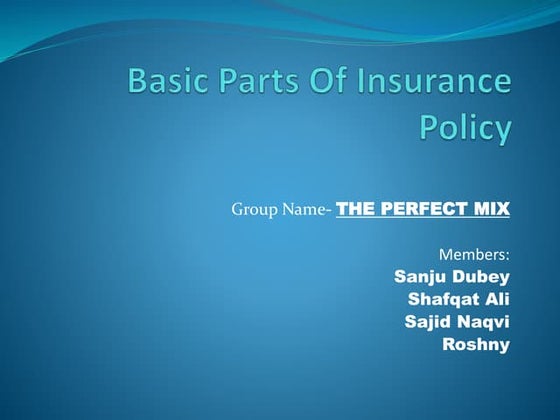 Basic Parts Of Insurance Policy

Group Name- THE PERFECT MIX

Members:
Sanju Dubey
Shafqat Ali
Sajid Naqvi
Roshny